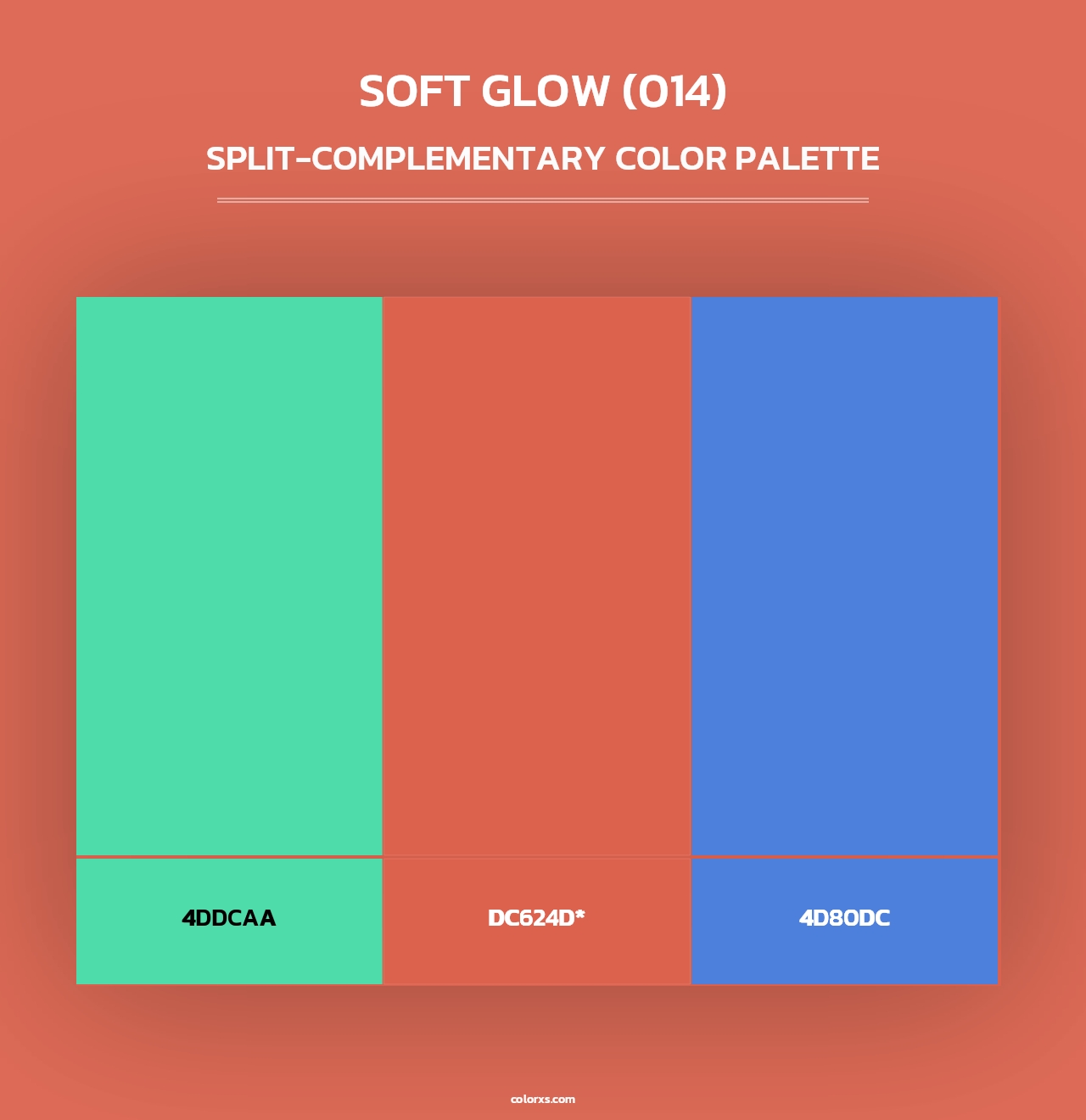 SOFT GLOW (014)

SPLIT-COMPLEMENTARY COLOR PALETTE

4DDCAA

DC624D*

4D80DC

colorxs.com